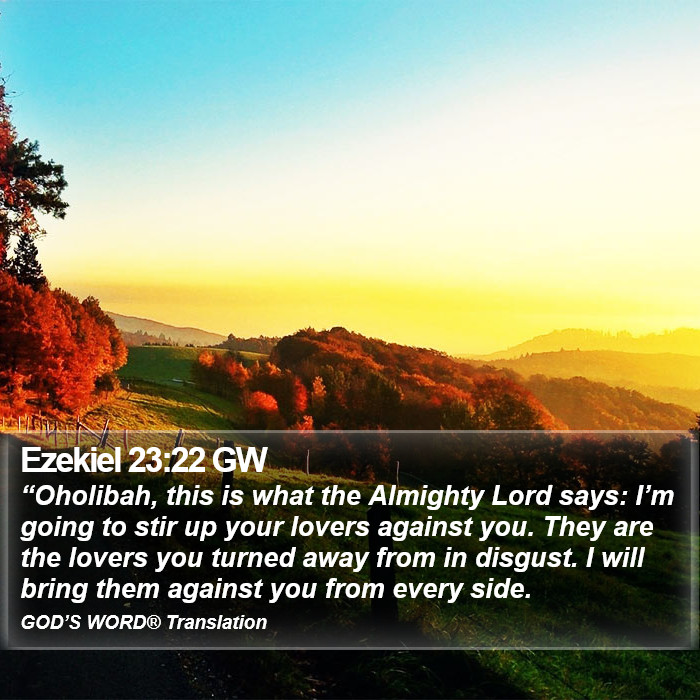 Ezekiel 23:22 GW

“Oholibah, this is what the Almighty Lord says: I’m going to stir up your lovers against you. They are the lovers you turned away from in disgust. I will bring them against you from every side.

GOD’S WORD® Translation